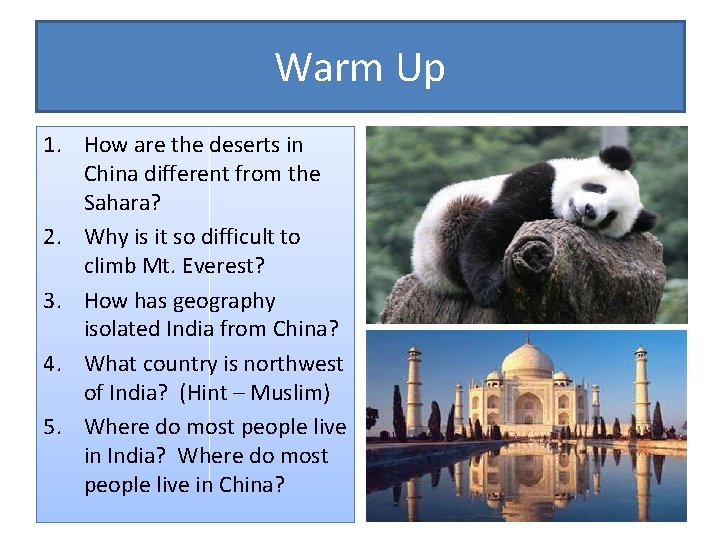 Warm Up

1. How are the deserts in China different from the Sahara?
2. Why is it so difficult to climb Mt. Everest?
3. How has geography isolated India from China?
4. What country is northwest of India? (Hint – Muslim)
5. Where do most people live in India? Where do most people live in China?